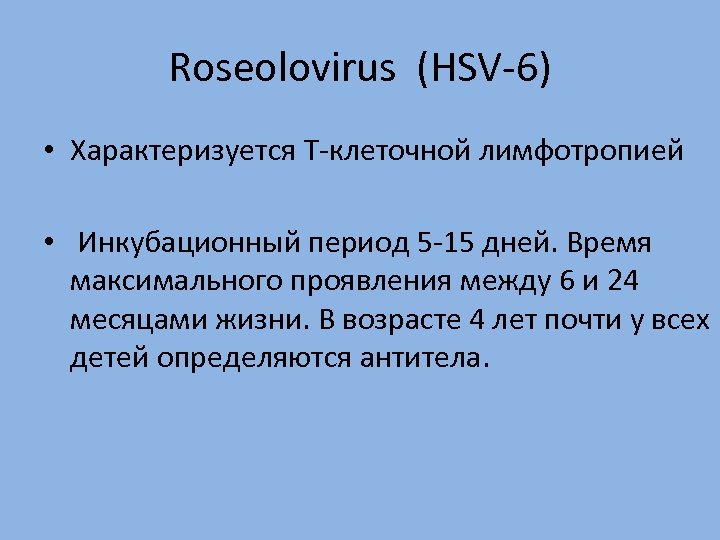 Roseolovirus (HSV-6)

• Характеризуется Т-клеточной лимфотропией

• Инкубационный период 5-15 дней. Время максимального проявления между 6 и 24 месяцами жизни. В возрасте 4 лет почти у всех детей определяются антитела.